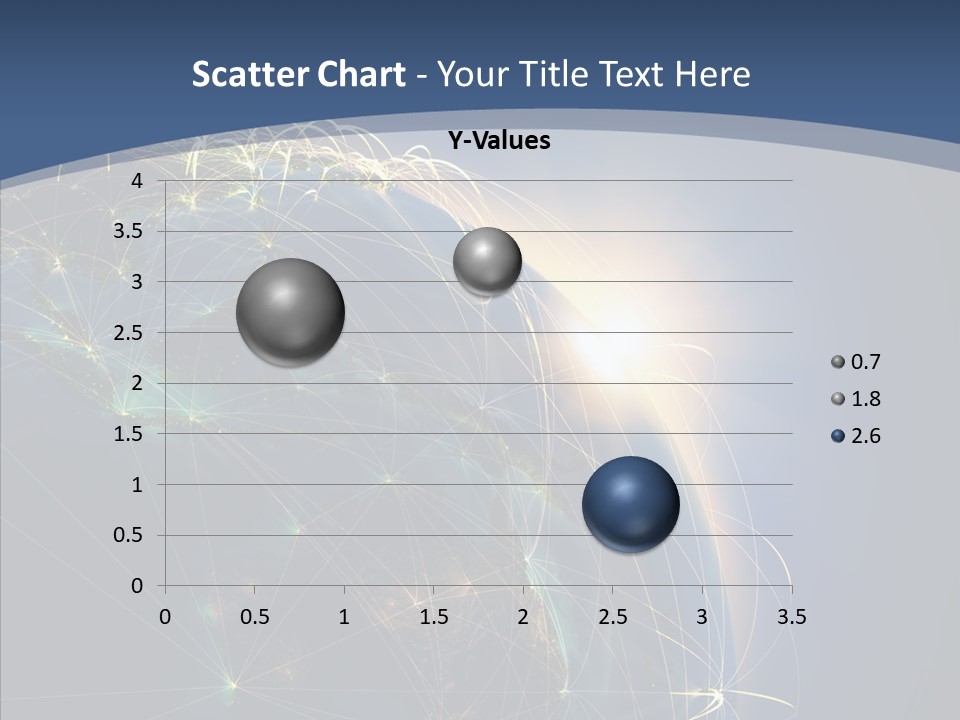 Scatter Chart - Your Title Text Here

Y-Values

4
3.5
3
2.5
2
1.5
1
0.5
0

0 0.5 1 1.5 2 2.5 3 3.5

0.7
1.8
2.6